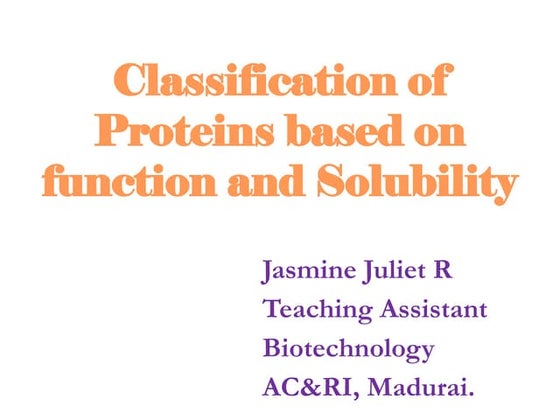 Classification of Proteins based on function and Solubility

Jasmine Juliet R
Teaching Assistant
Biotechnology
AC&RI, Madurai.